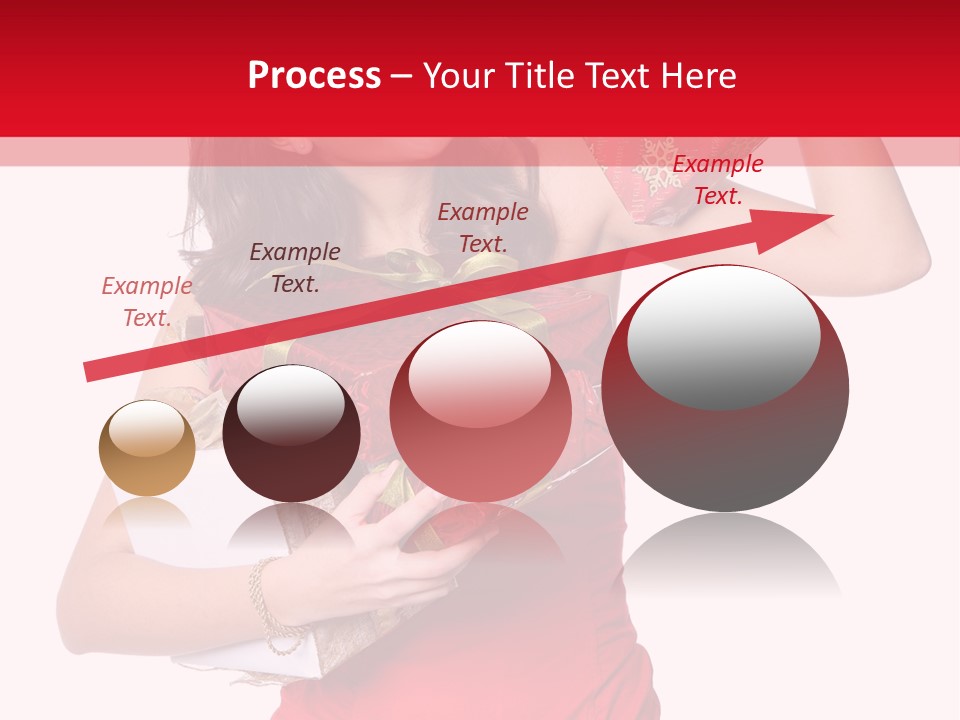 Process – Your Title Text Here

Example Text.

Example Text.

Example Text.

Example Text.